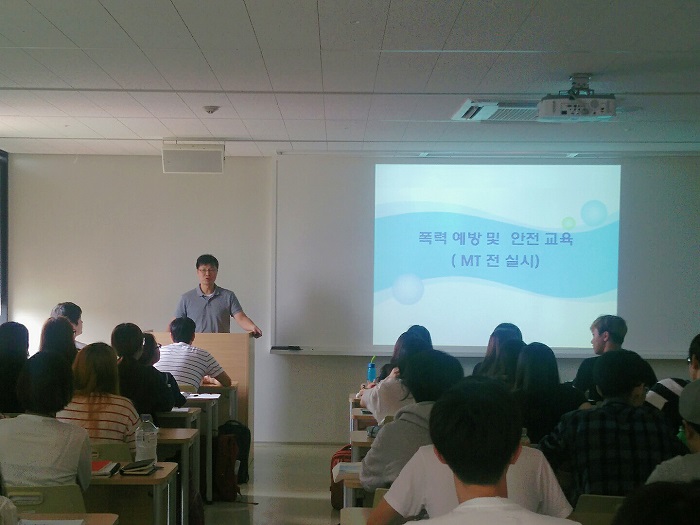 폭력 예방 및 안전 교육
( MT 전 실시)